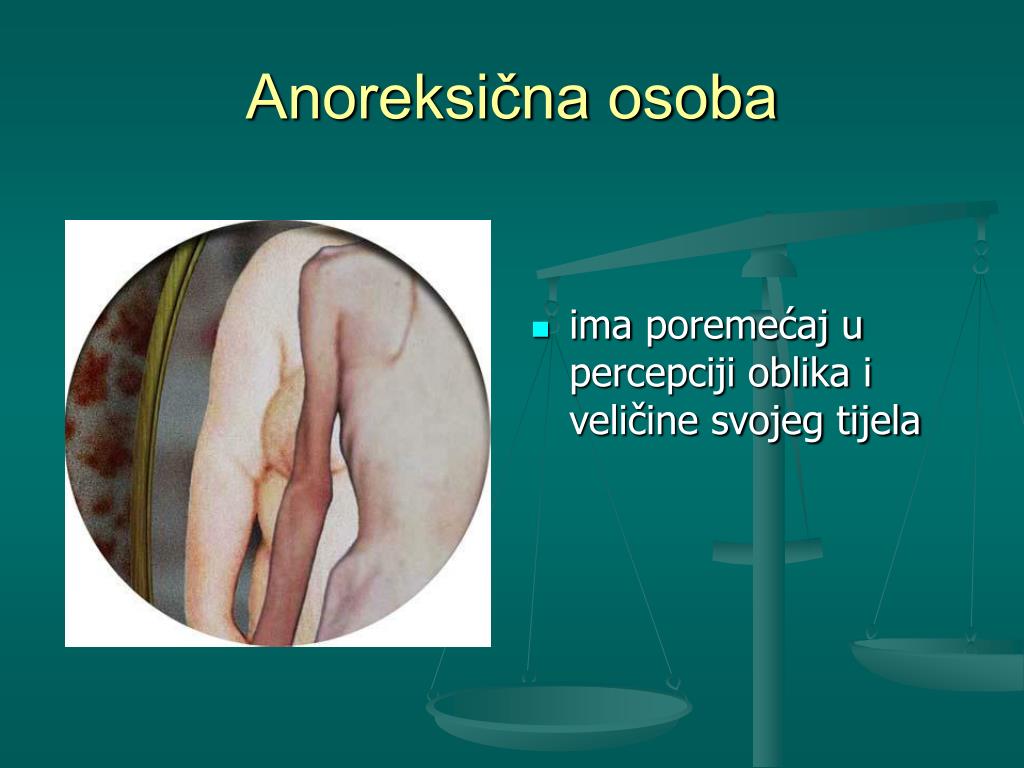 Anoreksična osoba

- ima poremećaj u percepciji oblika i veličine svojeg tijela